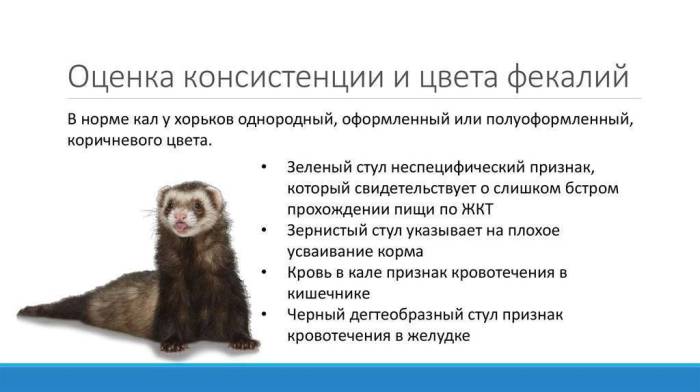 Оценка консистенции и цвета фекалий

В норме кал у хорьков однородный, оформленный или полуоформленный, коричневого цвета.

• Зеленый стул неспецифический признак, который свидетельствует о слишком бстром прохождении пищи по ЖКТ
• Зернистый стул указывает на плохое усваивание корма
• Кровь в кале признак кровотечения в кишечнике
• Черный дегтеобразный стул признак кровотечения в желудке